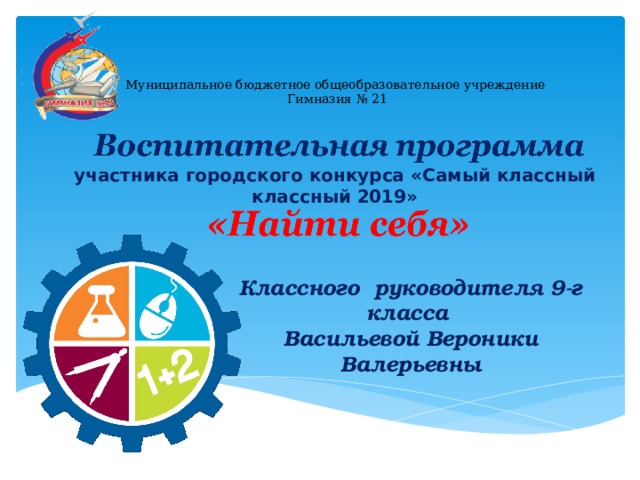 ГИМНАЗИЯ №21

Муниципальное бюджетное общеобразовательное учреждение Гимназия № 21

Воспитательная программа

участника городского конкурса «Самый классный классный 2019»

«Найти себя»

1+2

Классного руководителя 9-г класса Васильевой Вероники Валерьевны